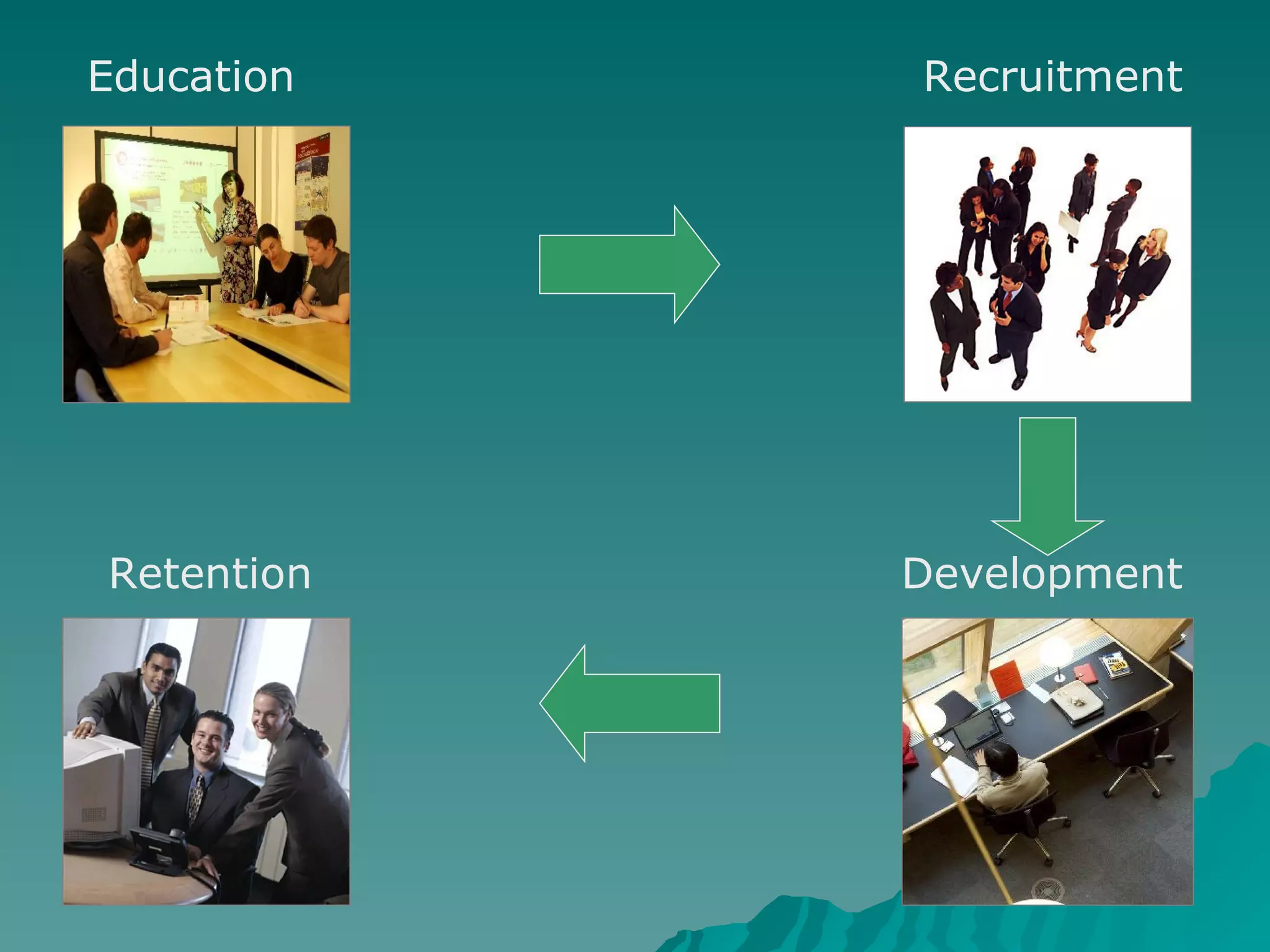 Education

Recruitment

Retention

Development